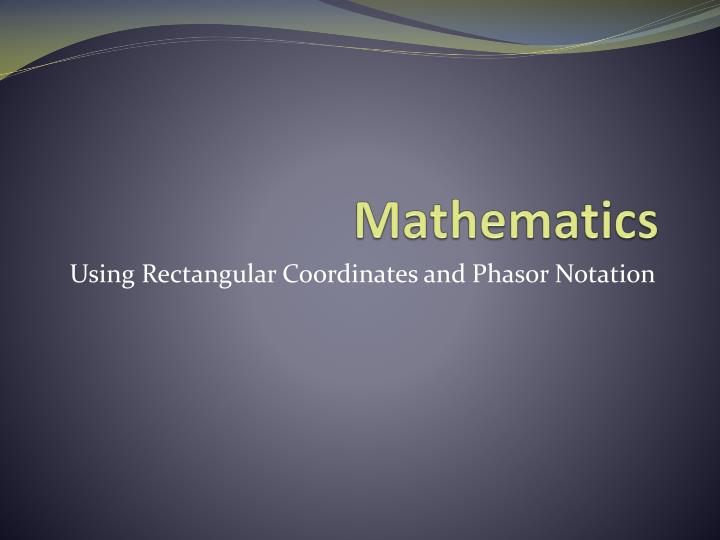 Mathematics

Using Rectangular Coordinates and Phasor Notation